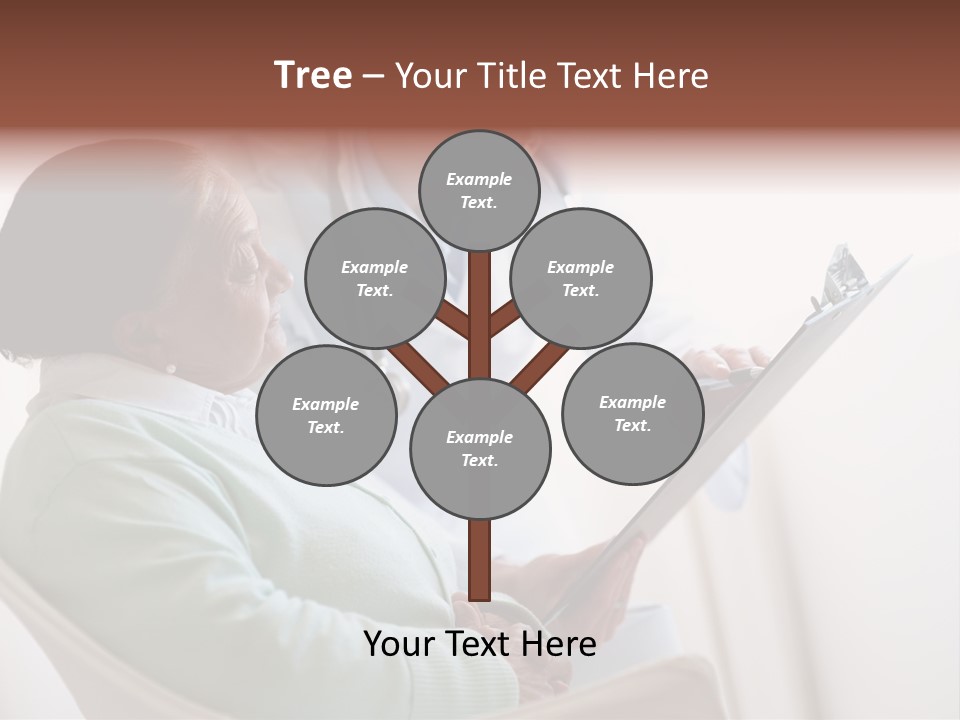 Tree – Your Title Text Here

Example Text.

Example Text.

Example Text.

Example Text.

Example Text.

Example Text.

Your Text Here